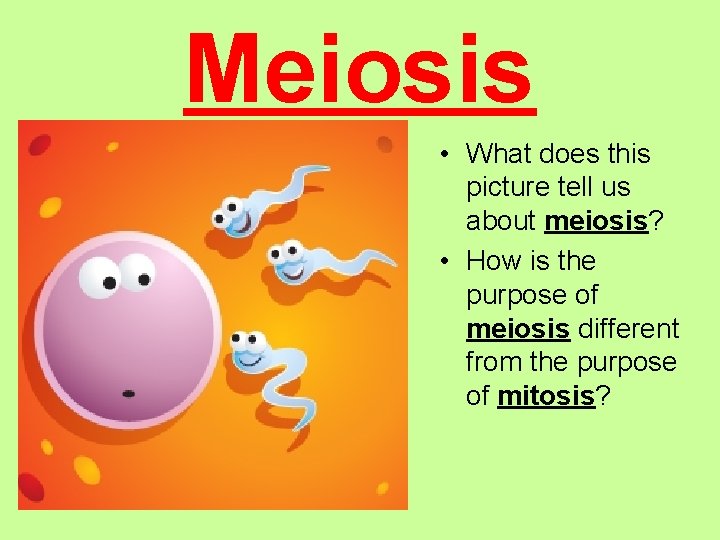 Meiosis

• What does this picture tell us about meiosis?
• How is the purpose of meiosis different from the purpose of mitosis?